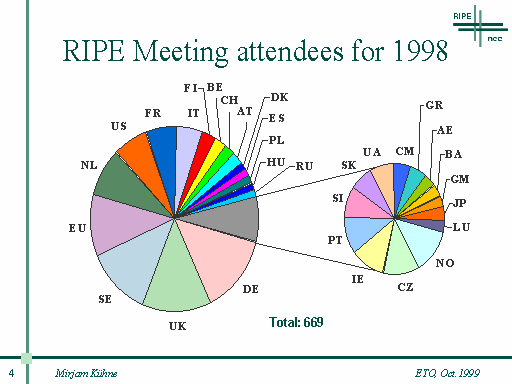 RIPE
ncc

RIPE Meeting attendees for 1998

FI
BE
CH
AT
DK
ES
PL
HU
RU
IT
FR
US
NL
EU
SE
UK
DE

GR
AE
BA
GM
JP
LU
NO
CZ
IE
PT
SI
SK
UA
CM

Total: 669

4
Mirjam Kühne
ETO, Oct. 1999